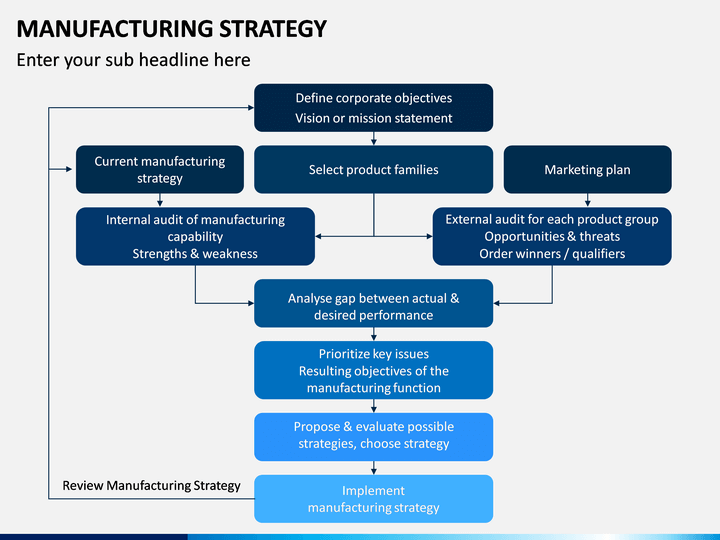 MANUFACTURING STRATEGY

Enter your sub headline here

Define corporate objectives
Vision or mission statement

Current manufacturing strategy

Select product families

Marketing plan

Internal audit of manufacturing capability
Strengths & weakness

External audit for each product group
Opportunities & threats
Order winners / qualifiers

Analyse gap between actual & desired performance

Prioritize key issues
Resulting objectives of the manufacturing function

Propose & evaluate possible strategies, choose strategy

Review Manufacturing Strategy

Implement manufacturing strategy